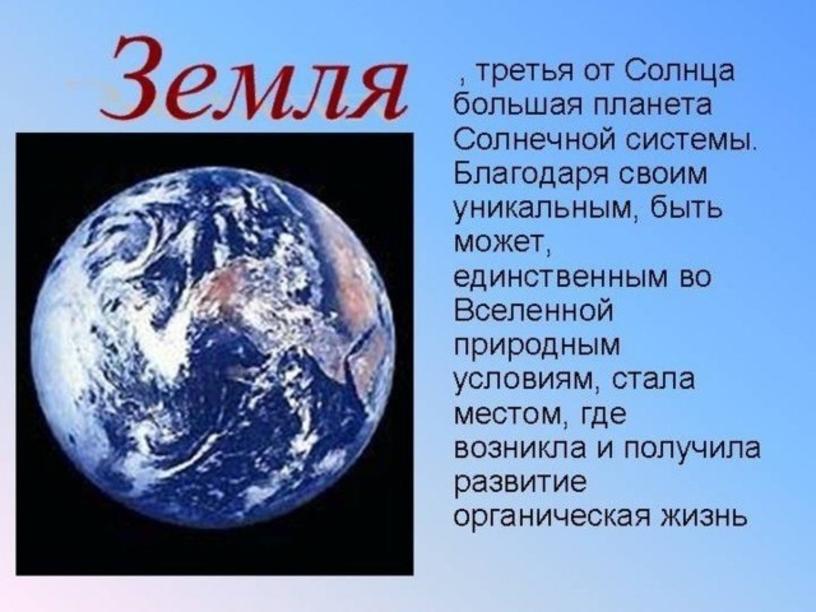 Земля

, третья от Солнца большая планета Солнечной системы. Благодаря своим уникальным, быть может, единственным во Вселенной природным условиям, стала местом, где возникла и получила развитие органическая жизнь